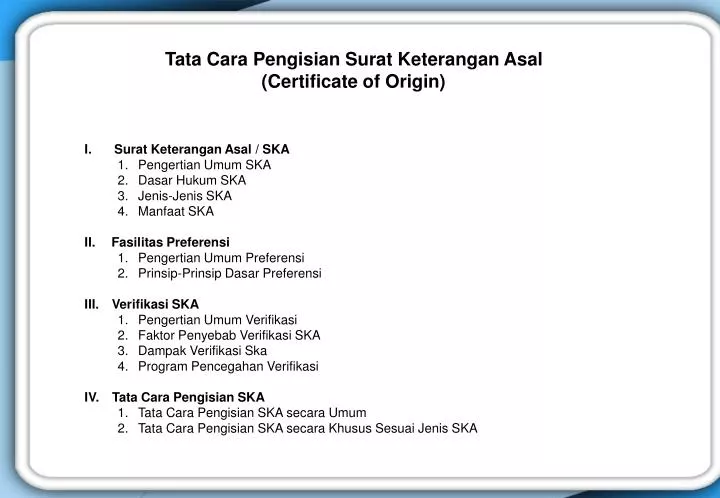 Tata Cara Pengisian Surat Keterangan Asal
(Certificate of Origin)

I. Surat Keterangan Asal / SKA
1. Pengertian Umum SKA
2. Dasar Hukum SKA
3. Jenis-Jenis SKA
4. Manfaat SKA

II. Fasilitas Preferensi
1. Pengertian Umum Preferensi
2. Prinsip-Prinsip Dasar Preferensi

III. Verifikasi SKA
1. Pengertian Umum Verifikasi
2. Faktor Penyebab Verifikasi SKA
3. Dampak Verifikasi Ska
4. Program Pencegahan Verifikasi

IV. Tata Cara Pengisian SKA
1. Tata Cara Pengisian SKA secara Umum
2. Tata Cara Pengisian SKA secara Khusus Sesuai Jenis SKA